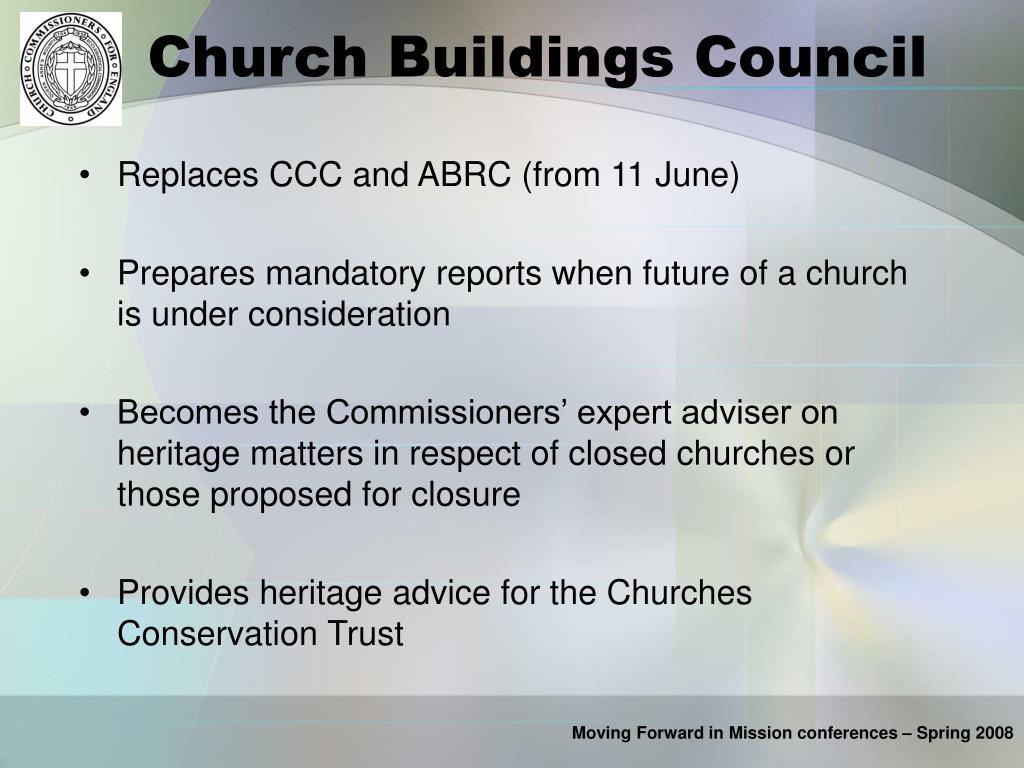 CHURCH COMMISSIONERS FOR ENGLAND

Church Buildings Council

• Replaces CCC and ABRC (from 11 June)

• Prepares mandatory reports when future of a church is under consideration

• Becomes the Commissioners' expert adviser on heritage matters in respect of closed churches or those proposed for closure

• Provides heritage advice for the Churches Conservation Trust

Moving Forward in Mission conferences – Spring 2008